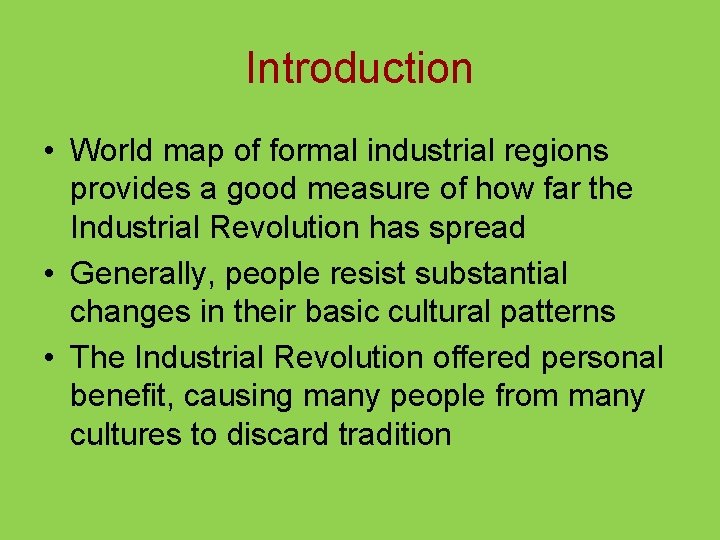 Introduction

• World map of formal industrial regions provides a good measure of how far the Industrial Revolution has spread
• Generally, people resist substantial changes in their basic cultural patterns
• The Industrial Revolution offered personal benefit, causing many people from many cultures to discard tradition